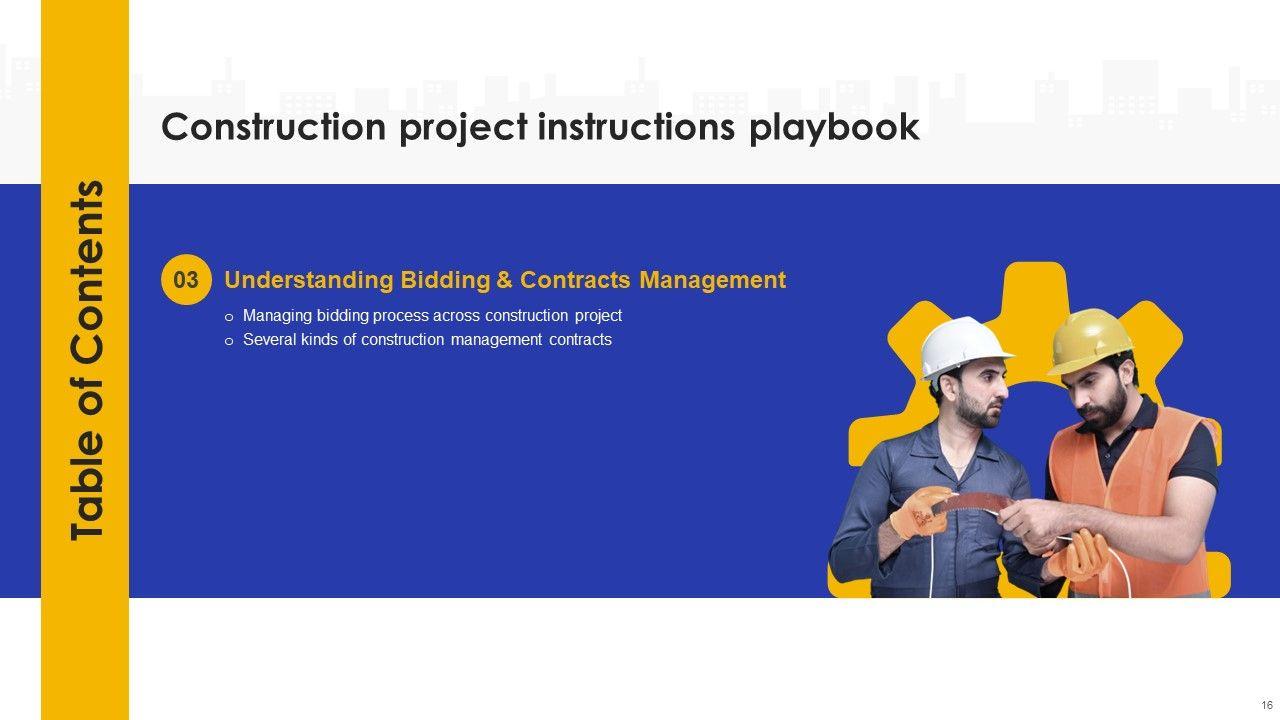 Table of Contents

Construction project instructions playbook

03 Understanding Bidding & Contracts Management

o Managing bidding process across construction project
o Several kinds of construction management contracts

16